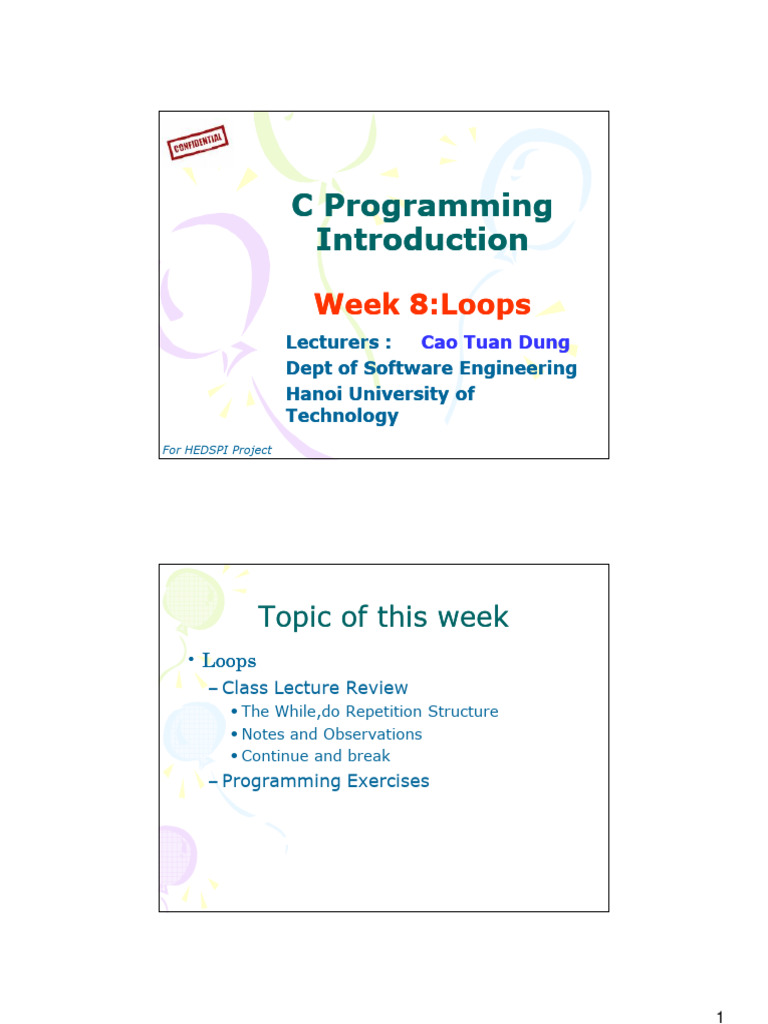 CONFIDENTIAL

C Programming Introduction

Week 8:Loops

Lecturers : Cao Tuan Dung
Dept of Software Engineering
Hanoi University of Technology

For HEDSPI Project

Topic of this week

• Loops
– Class Lecture Review
• The While,do Repetition Structure
• Notes and Observations
• Continue and break
– Programming Exercises

1